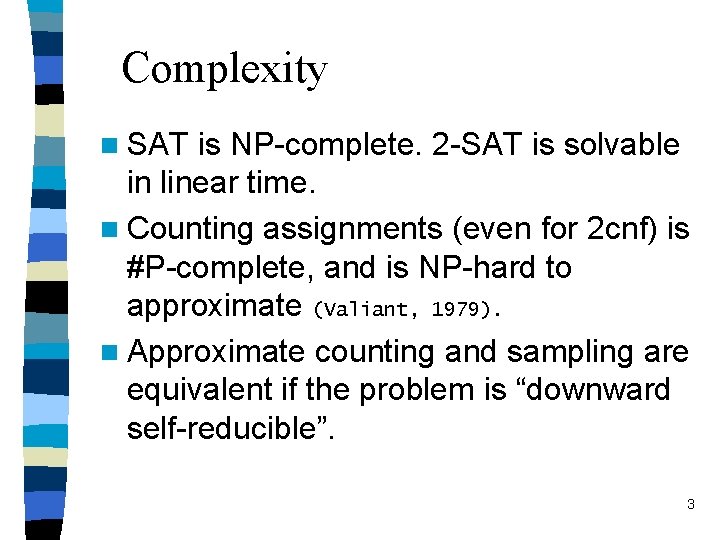 Complexity

SAT is NP-complete. 2-SAT is solvable in linear time.

Counting assignments (even for 2cnf) is #P-complete, and is NP-hard to approximate (Valiant, 1979).

Approximate counting and sampling are equivalent if the problem is “downward self-reducible”.

3